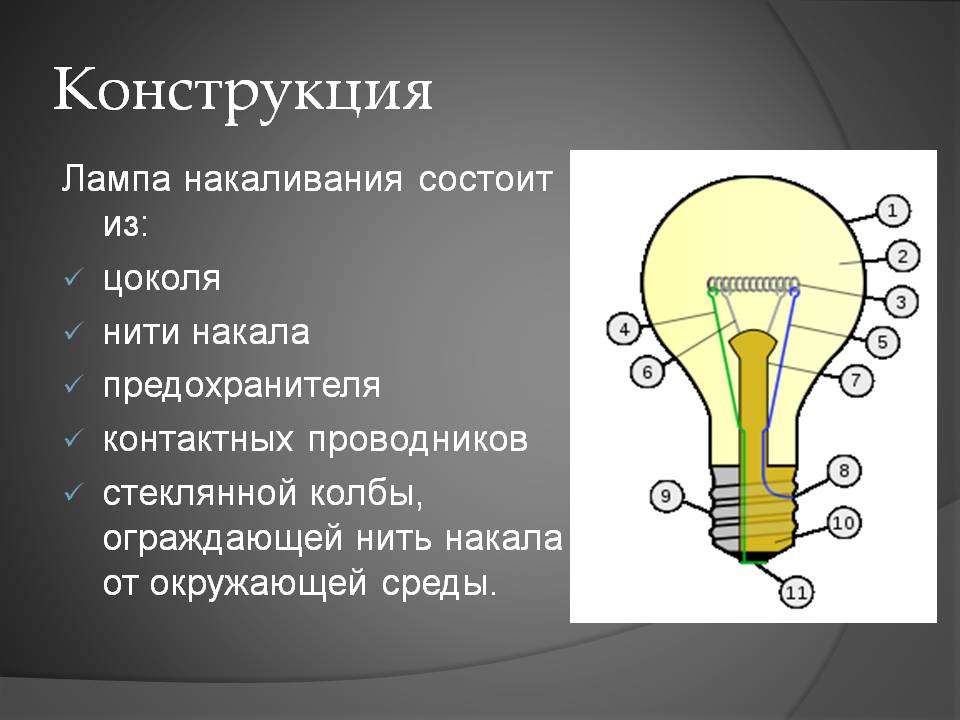 Конструкция

Лампа накаливания состоит из:

✓ цоколя
✓ нити накала
✓ предохранителя
✓ контактных проводников
✓ стеклянной колбы, ограждающей нить накала от окружающей среды.

1
2
3
4
5
6
7
8
9
10
11